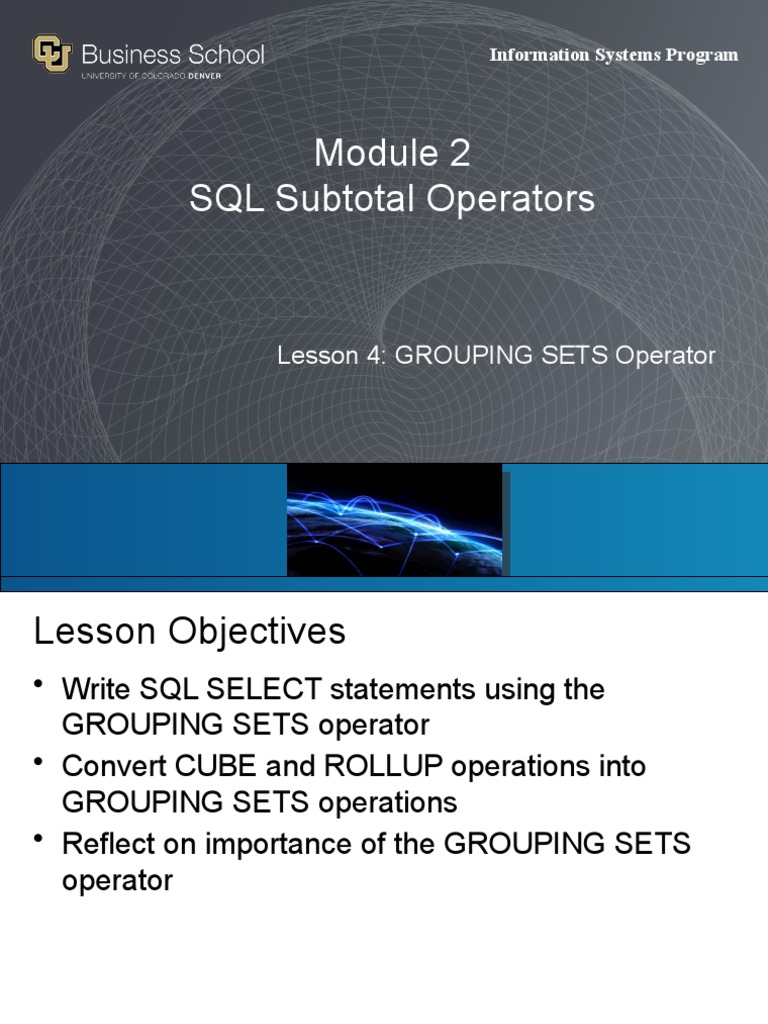 CU Business School
UNIVERSITY OF COLORADO DENVER

Information Systems Program

Module 2
SQL Subtotal Operators

Lesson 4: GROUPING SETS Operator

Lesson Objectives

• Write SQL SELECT statements using the GROUPING SETS operator
• Convert CUBE and ROLLUP operations into GROUPING SETS operations
• Reflect on importance of the GROUPING SETS operator